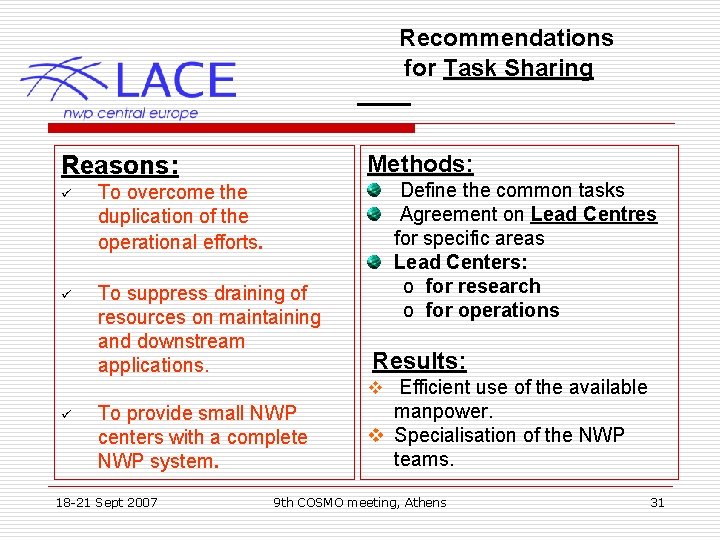 LACE
nwp central europe

Recommendations for Task Sharing

Reasons:
✓ To overcome the duplication of the operational efforts.

✓ To suppress draining of resources on maintaining and downstream applications.

✓ To provide small NWP centers with a complete NWP system.

Methods:
Define the common tasks
Agreement on Lead Centres for specific areas
Lead Centers:
o for research
o for operations

Results:
❖ Efficient use of the available manpower.
❖ Specialisation of the NWP teams.

18-21 Sept 2007
9th COSMO meeting, Athens
31